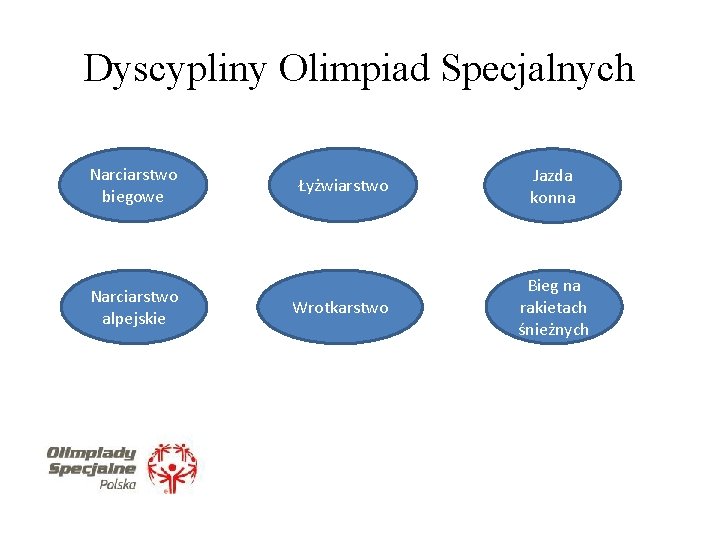 Dyscypliny Olimpiad Specjalnych

Narciarstwo biegowe

Łyżwiarstwo

Jazda konna

Narciarstwo alpejskie

Wrotkarstwo

Bieg na rakietach śnieżnych

Olimpiady Specjalne Polska